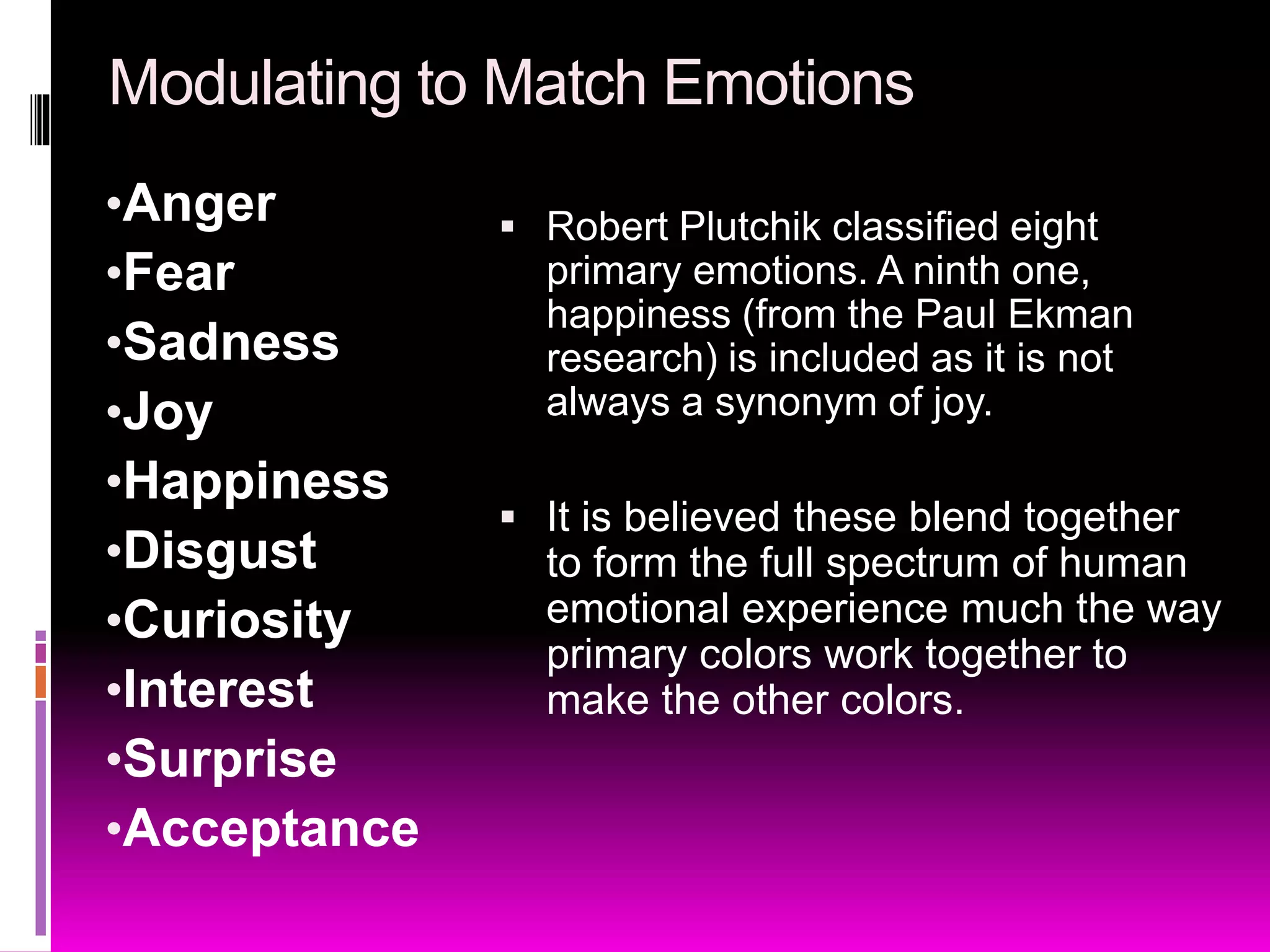 Modulating to Match Emotions

•Anger
•Fear
•Sadness
•Joy
•Happiness
•Disgust
•Curiosity
•Interest
•Surprise
•Acceptance

▪ Robert Plutchik classified eight primary emotions. A ninth one, happiness (from the Paul Ekman research) is included as it is not always a synonym of joy.

▪ It is believed these blend together to form the full spectrum of human emotional experience much the way primary colors work together to make the other colors.